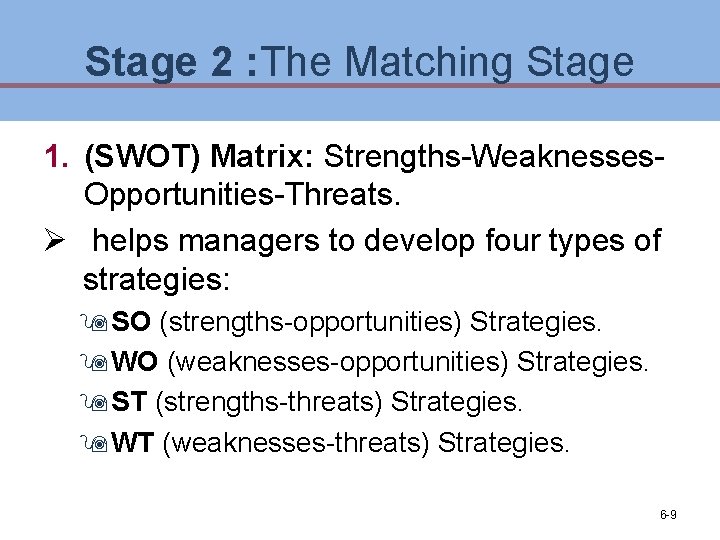 Stage 2 :The Matching Stage

1. (SWOT) Matrix: Strengths-Weaknesses-Opportunities-Threats.

➢ helps managers to develop four types of strategies:

SO (strengths-opportunities) Strategies.

WO (weaknesses-opportunities) Strategies.

ST (strengths-threats) Strategies.

WT (weaknesses-threats) Strategies.

6-9